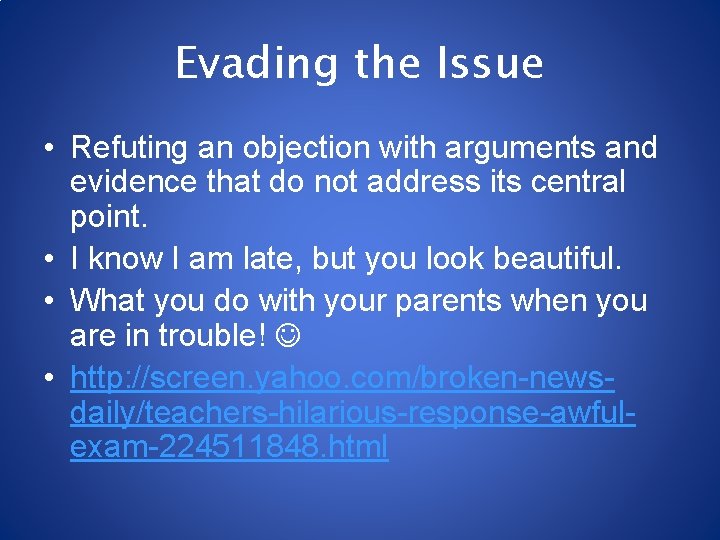 Evading the Issue

• Refuting an objection with arguments and evidence that do not address its central point.

• I know I am late, but you look beautiful.

• What you do with your parents when you are in trouble! ☺

• http://screen.yahoo.com/broken-news-daily/teachers-hilarious-response-awful-exam-224511848.html